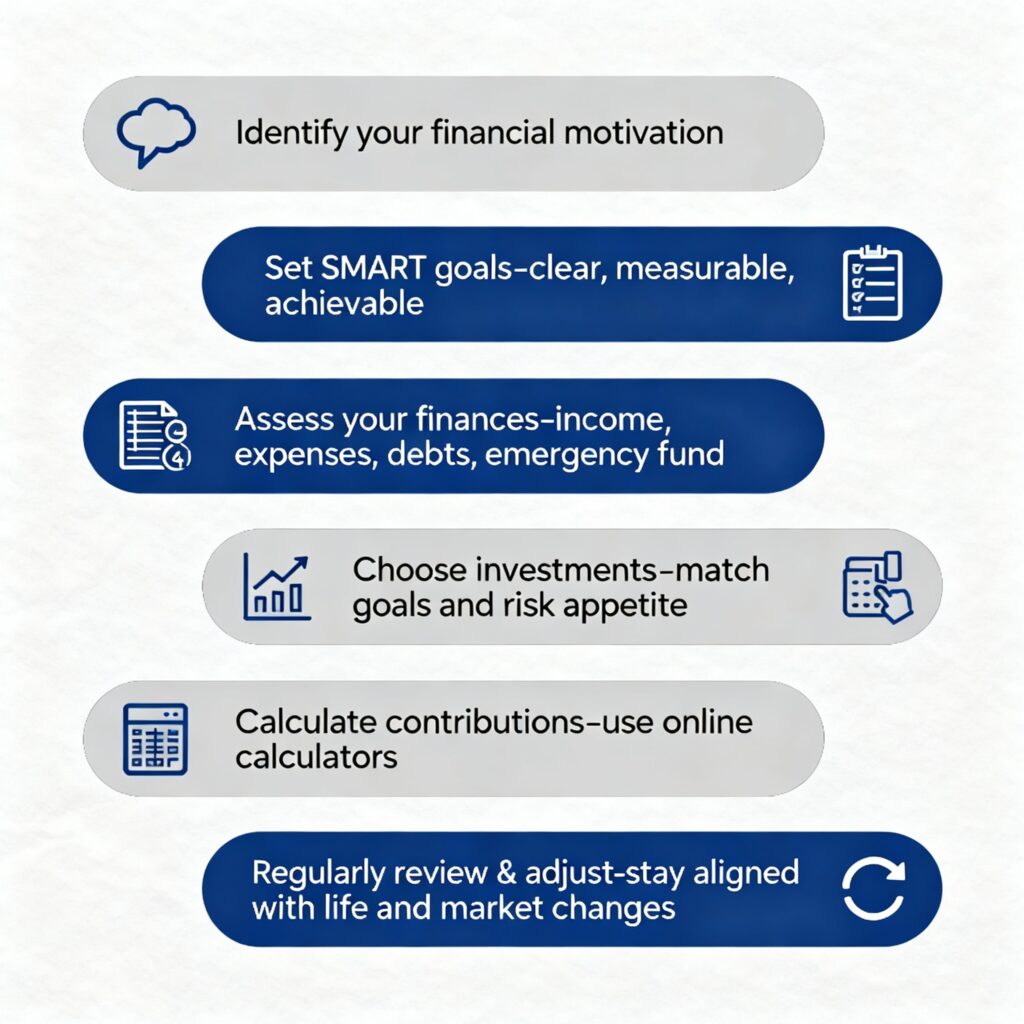 Identify your financial motivation

Set SMART goals–clear, measurable, achievable

Assess your finances–income, expenses, debts, emergency fund

Choose investments–match goals and risk appetite

Calculate contributions–use online calculators

Regularly review & adjust–stay aligned with life and market changes